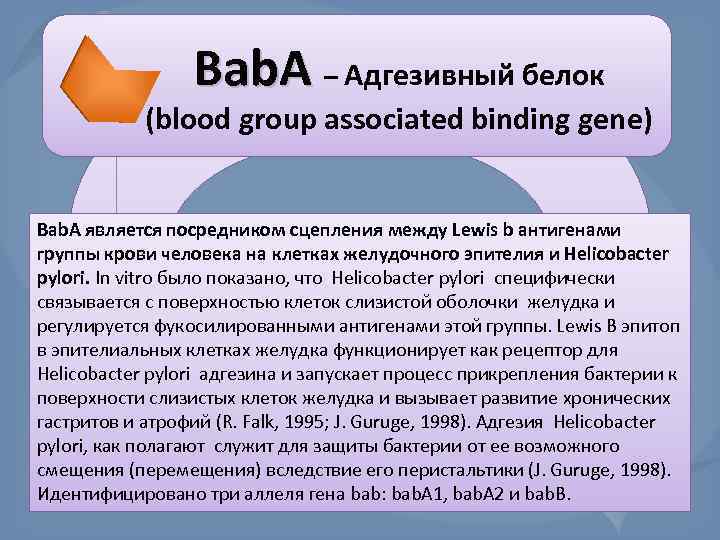 BabA – Адгезивный белок (blood group associated binding gene)

BabA является посредником сцепления между Lewis b антигенами группы крови человека на клетках желудочного эпителия и Helicobacter pylori. In vitro было показано, что Helicobacter pylori специфически связывается с поверхностью клеток слизистой оболочки желудка и регулируется фукосилированными антигенами этой группы. Lewis B эпитоп в эпителиальных клетках желудка функционирует как рецептор для Helicobacter pylori адгезина и запускает процесс прикрепления бактерии к поверхности слизистых клеток желудка и вызывает развитие хронических гастритов и атрофий (R. Falk, 1995; J. Guruge, 1998). Адгезия Helicobacter pylori, как полагают служит для защиты бактерии от ее возможного смещения (перемещения) вследствие его перистальтики (J. Guruge, 1998). Идентифицировано три аллеля гена bab: babA1, babA2 и babB.